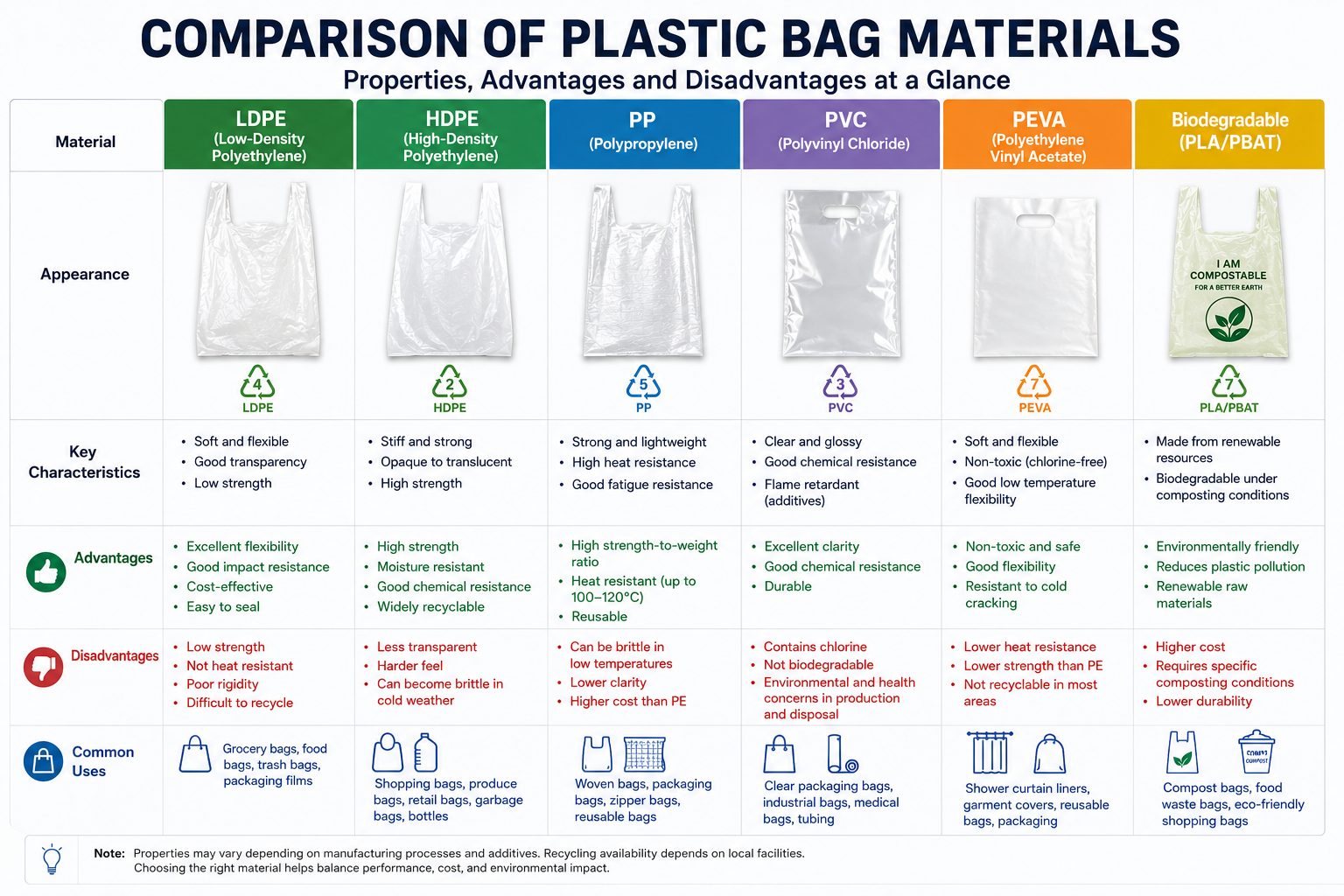 COMPARISON OF PLASTIC BAG MATERIALS
Properties, Advantages and Disadvantages at a Glance

| Material | LDPE (Low-Density Polyethylene) | HDPE (High-Density Polyethylene) | PP (Polypropylene) | PVC (Polyvinyl Chloride) | PEVA (Polyethylene Vinyl Acetate) | Biodegradable (PLA/PBAT) |
|---|---|---|---|---|---|---|
| Appearance | 4 LDPE | 2 HDPE | 5 PP | 3 PVC | 7 PEVA | I AM COMPOSTABLE FOR A BETTER EARTH 7 PLA/PBAT |
| Key Characteristics | • Soft and flexible • Good transparency • Low strength | • Stiff and strong • Opaque to translucent • High strength | • Strong and lightweight • High heat resistance • Good fatigue resistance | • Clear and glossy • Good chemical resistance • Flame retardant (additives) | • Soft and flexible • Non-toxic (chlorine-free) • Good low temperature flexibility | • Made from renewable resources • Biodegradable under composting conditions |
| Advantages | • Excellent flexibility • Good impact resistance • Cost-effective • Easy to seal | • High strength • Moisture resistant • Good chemical resistance • Widely recyclable | • High strength-to-weight ratio • Heat resistant (up to 100–120°C) • Reusable | • Excellent clarity • Good chemical resistance • Durable | • Non-toxic and safe • Good flexibility • Resistant to cold cracking | • Environmentally friendly • Reduces plastic pollution • Renewable raw materials |
| Disadvantages | • Low strength • Not heat resistant • Poor rigidity • Difficult to recycle | • Less transparent • Harder feel • Can become brittle in cold weather | • Can be brittle in low temperatures • Lower clarity • Higher cost than PE | • Contains chlorine • Not biodegradable • Environmental and health concerns in production and disposal | • Lower heat resistance • Lower strength than PE • Not recyclable in most areas | • Higher cost • Requires specific composting conditions • Lower durability |
| Common Uses | Grocery bags, food bags, trash bags, packaging films | Shopping bags, produce bags, retail bags, garbage bags, bottles | Woven bags, packaging bags, zipper bags, reusable bags | Clear packaging bags, industrial bags, medical bags, tubing | Shower curtain liners, garment covers, reusable bags, packaging | COMPOST Compost bags, food waste bags, eco-friendly shopping bags |

Note: Properties may vary depending on manufacturing processes and additives. Recycling availability depends on local facilities. Choosing the right material helps balance performance, cost, and environmental impact.